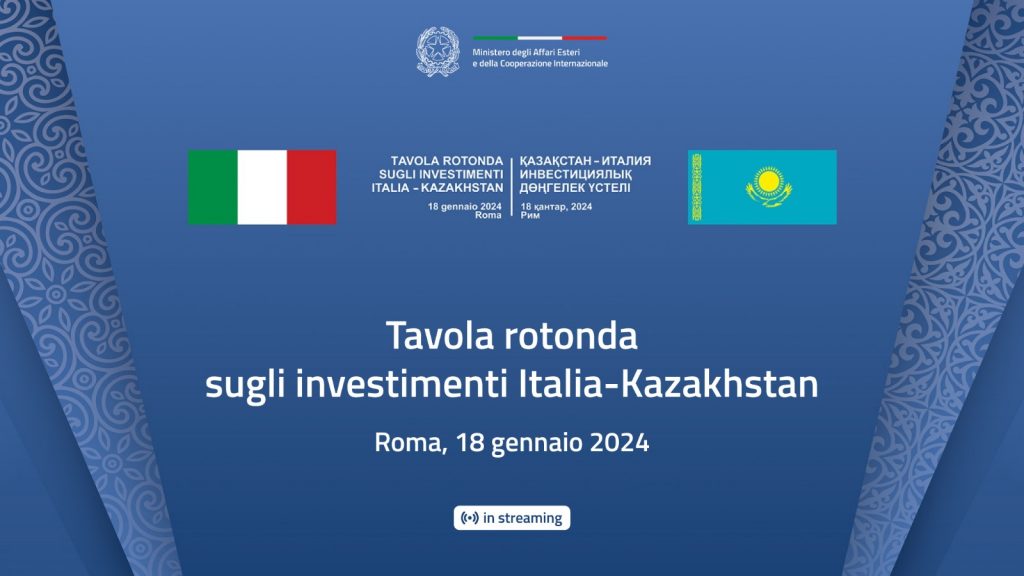 Ministero degli Affari Esteri
e della Cooperazione Internazionale

TAVOLA ROTONDA
SUGLI INVESTIMENTI
ITALIA - KAZAKHSTAN

18 gennaio 2024
Roma

ҚАЗАҚСТАН - ИТАЛИЯ
ИНВЕСТИЦИЯЛЫҚ
ДӨҢГЕЛЕК ҮСТЕЛІ

18 қаңтар, 2024
Рим

Tavola rotonda
sugli investimenti Italia-Kazakhstan

Roma, 18 gennaio 2024

in streaming